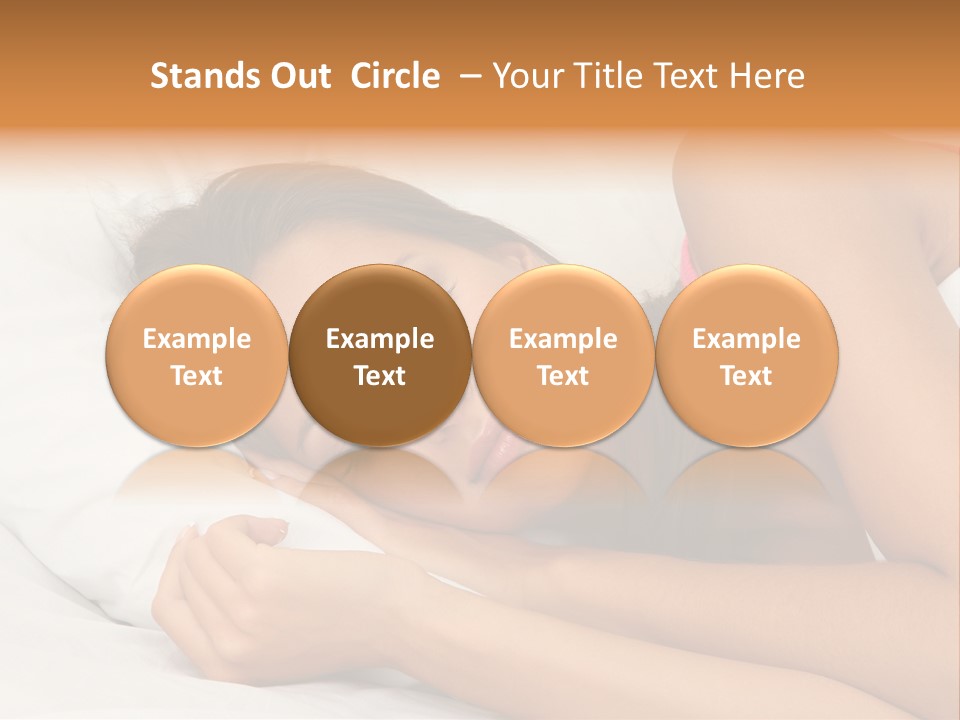 Stands Out  Circle  – Your Title Text Here

Example Text

Example Text

Example Text

Example Text